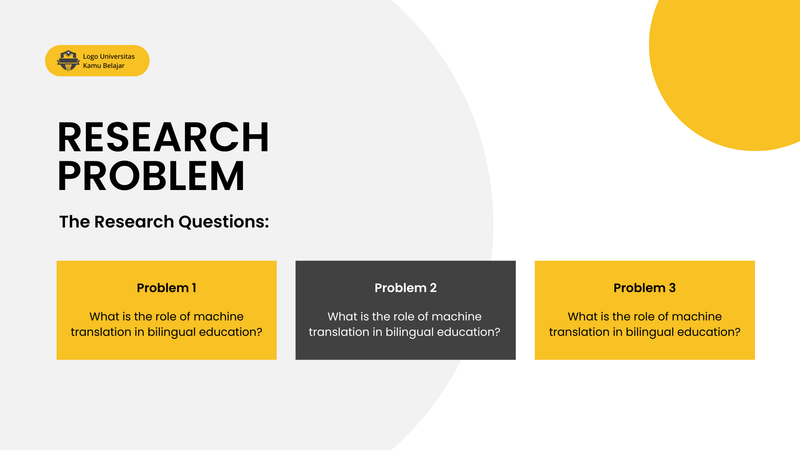 Logo Universitas Kamu Belajar

RESEARCH PROBLEM

The Research Questions:

Problem 1
What is the role of machine translation in bilingual education?

Problem 2
What is the role of machine translation in bilingual education?

Problem 3
What is the role of machine translation in bilingual education?